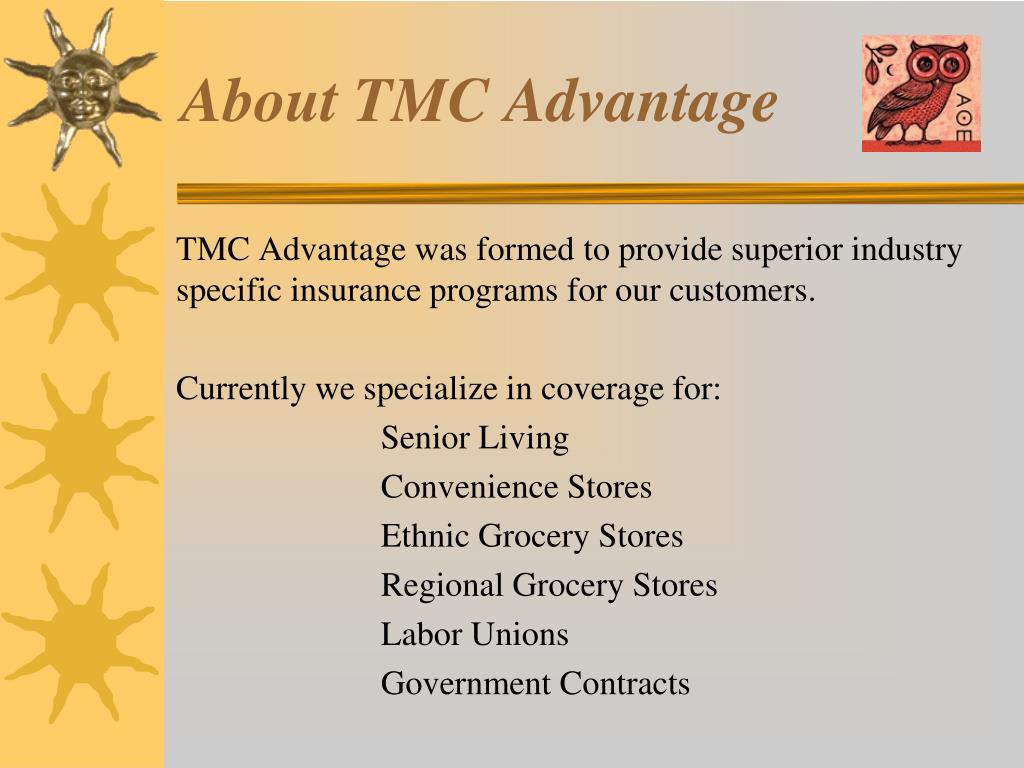 About TMC Advantage

ΑΘΕ

TMC Advantage was formed to provide superior industry specific insurance programs for our customers.

Currently we specialize in coverage for:
Senior Living
Convenience Stores
Ethnic Grocery Stores
Regional Grocery Stores
Labor Unions
Government Contracts